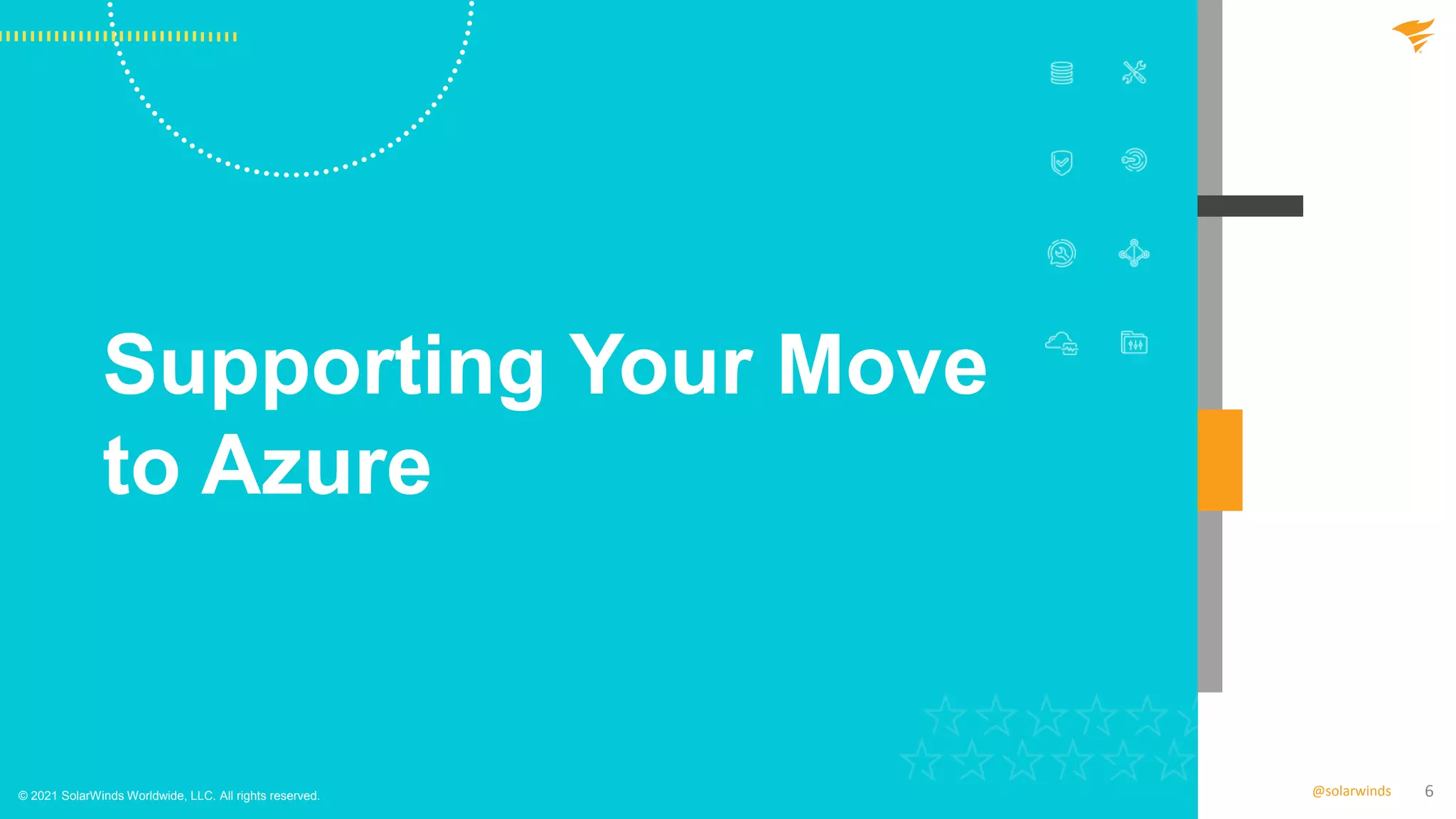 Supporting Your Move to Azure

© 2021 SolarWinds Worldwide, LLC. All rights reserved.

@solarwinds 6